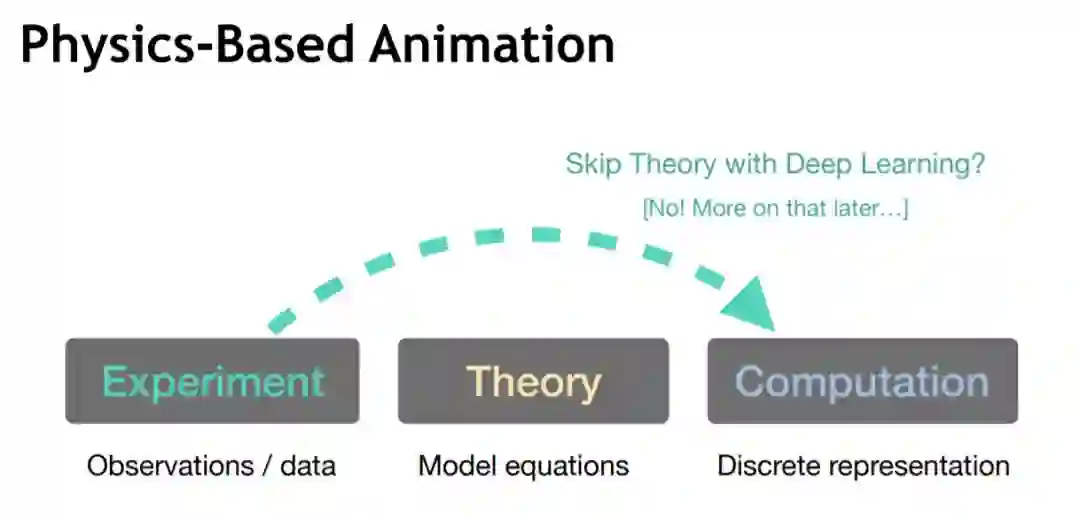 Physics-Based Animation

Skip Theory with Deep Learning?

[No! More on that later...]

Experiment

Theory

Computation

Observations / data

Model equations

Discrete representation